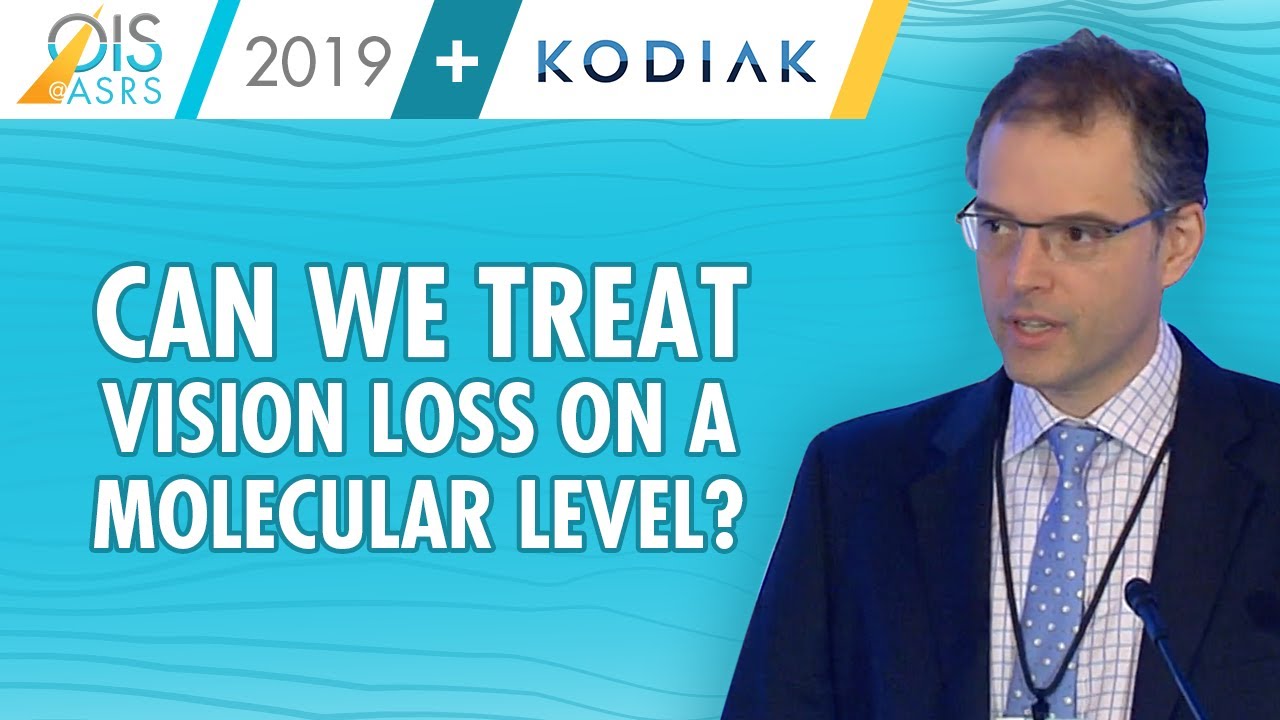 OIS
@ASRS
2019 + KODIAK

CAN WE TREAT VISION LOSS ON A MOLECULAR LEVEL?